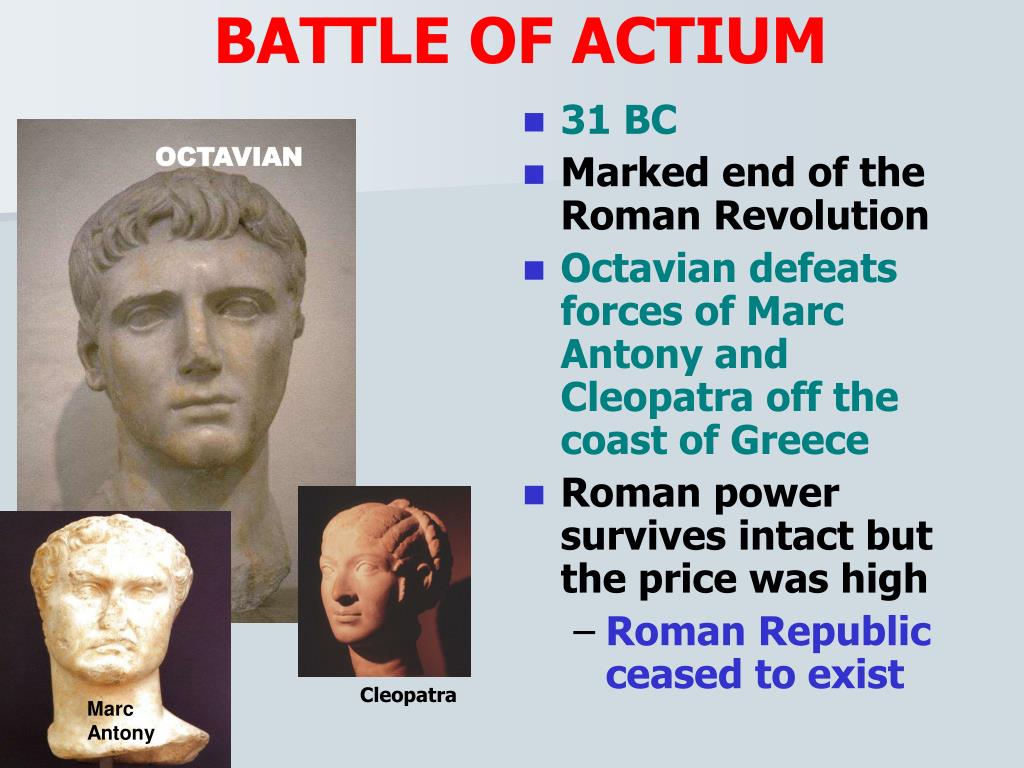 BATTLE OF ACTIUM

OCTAVIAN

Marc Antony

Cleopatra

- 31 BC
- Marked end of the Roman Revolution
- Octavian defeats forces of Marc Antony and Cleopatra off the coast of Greece
- Roman power survives intact but the price was high
  – Roman Republic ceased to exist